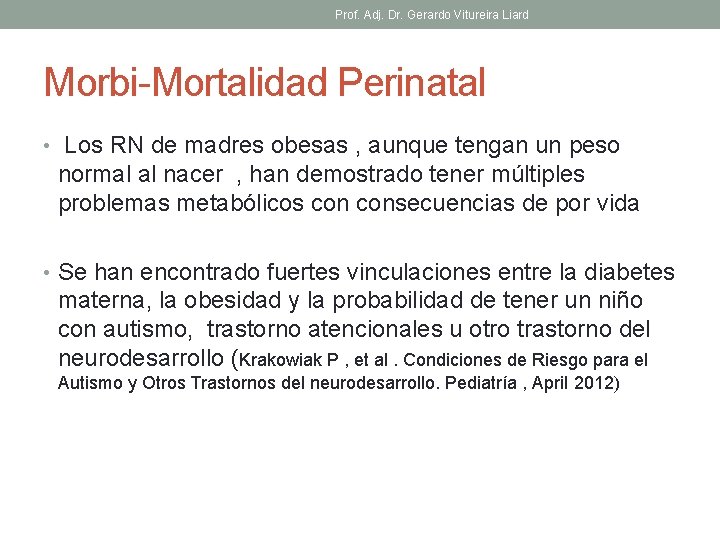 Prof. Adj. Dr. Gerardo Vitureira Liard

Morbi-Mortalidad Perinatal

• Los RN de madres obesas , aunque tengan un peso normal al nacer , han demostrado tener múltiples problemas metabólicos con consecuencias de por vida

• Se han encontrado fuertes vinculaciones entre la diabetes materna, la obesidad y la probabilidad de tener un niño con autismo, trastorno atencionales u otro trastorno del neurodesarrollo (Krakowiak P , et al . Condiciones de Riesgo para el Autismo y Otros Trastornos del neurodesarrollo. Pediatría , April 2012)